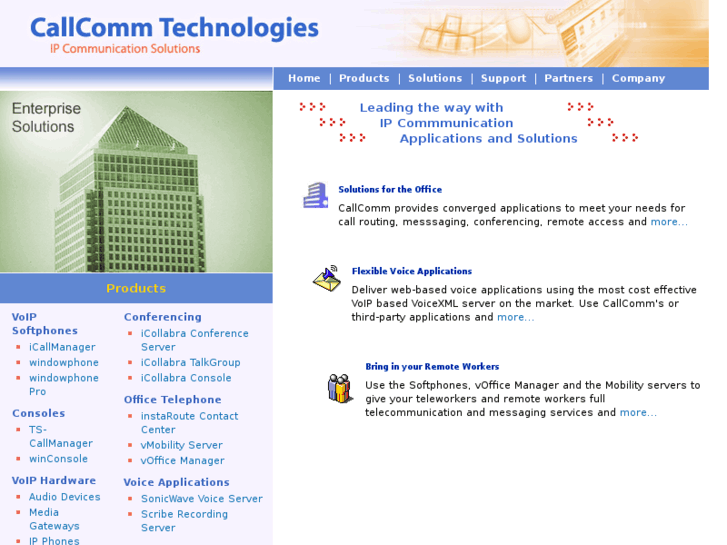 CallComm Technologies
IP Communication Solutions

Home | Products | Solutions | Support | Partners | Company

Enterprise Solutions

Products

VoIP Softphones
- iCallManager
- windowphone
- windowphone Pro

Consoles
- TS-CallManager
- winConsole

VoIP Hardware
- Audio Devices
- Media Gateways
- IP Phones

Conferencing
- iCollabra Conference Server
- iCollabra TalkGroup
- iCollabra Console

Office Telephone
- instaRoute Contact Center
- vMobility Server
- vOffice Manager

Voice Applications
- SonicWave Voice Server
- Scribe Recording Server

Leading the way with
IP Commmunication
Applications and Solutions

Solutions for the Office
CallComm provides converged applications to meet your needs for call routing, messsaging, conferencing, remote access and more...

Flexible Voice Applications
Deliver web-based voice applications using the most cost effective VoIP based VoiceXML server on the market. Use CallComm's or third-party applications and more...

Bring in your Remote Workers
Use the Softphones, vOffice Manager and the Mobility servers to give your teleworkers and remote workers full telecommunication and messaging services and more...